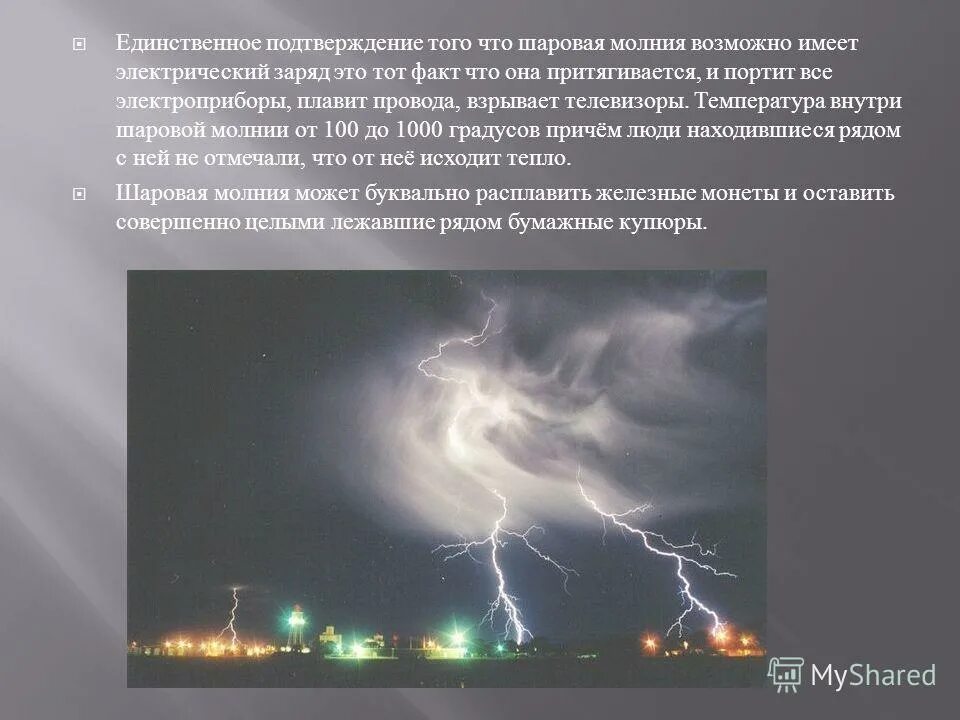 Единственное подтверждение того что шаровая молния возможно имеет электрический заряд это тот факт что она притягивается, и портит все электроприборы, плавит провода, взрывает телевизоры. Температура внутри шаровой молнии от 100 до 1000 градусов причём люди находившиеся рядом с ней не отмечали, что от неё исходит тепло.

Шаровая молния может буквально расплавить железные монеты и оставить совершенно целыми лежавшие рядом бумажные купюры.

MyShared